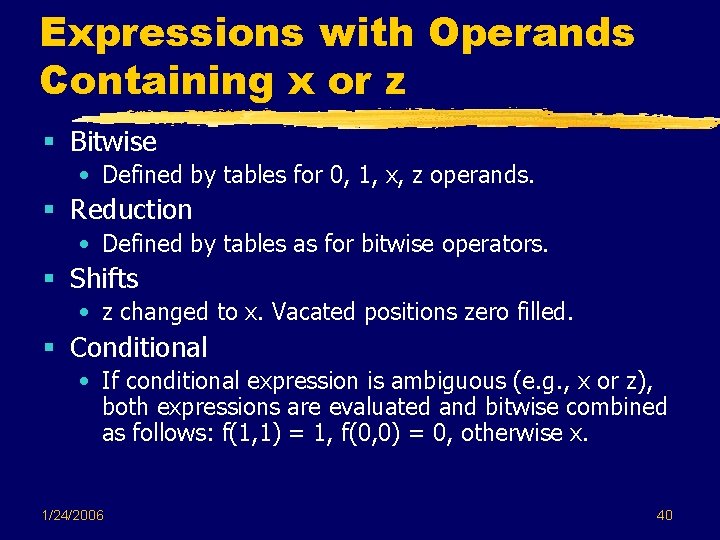 Expressions with Operands Containing x or z

▪ Bitwise
• Defined by tables for 0, 1, x, z operands.

▪ Reduction
• Defined by tables as for bitwise operators.

▪ Shifts
• z changed to x. Vacated positions zero filled.

▪ Conditional
• If conditional expression is ambiguous (e.g., x or z), both expressions are evaluated and bitwise combined as follows: f(1,1) = 1, f(0,0) = 0, otherwise x.

1/24/2006

40